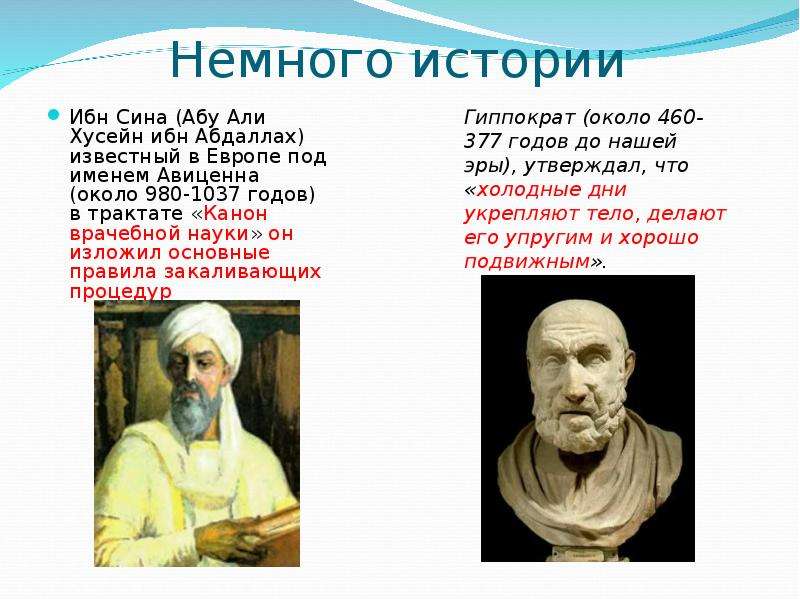 Немного истории

Ибн Сина (Абу Али Хусейн ибн Абдаллах) известный в Европе под именем Авиценна (около 980-1037 годов) в трактате «Канон врачебной науки» он изложил основные правила закаливающих процедур

Гиппократ (около 460-377 годов до нашей эры), утверждал, что «холодные дни укрепляют тело, делают его упругим и хорошо подвижным».